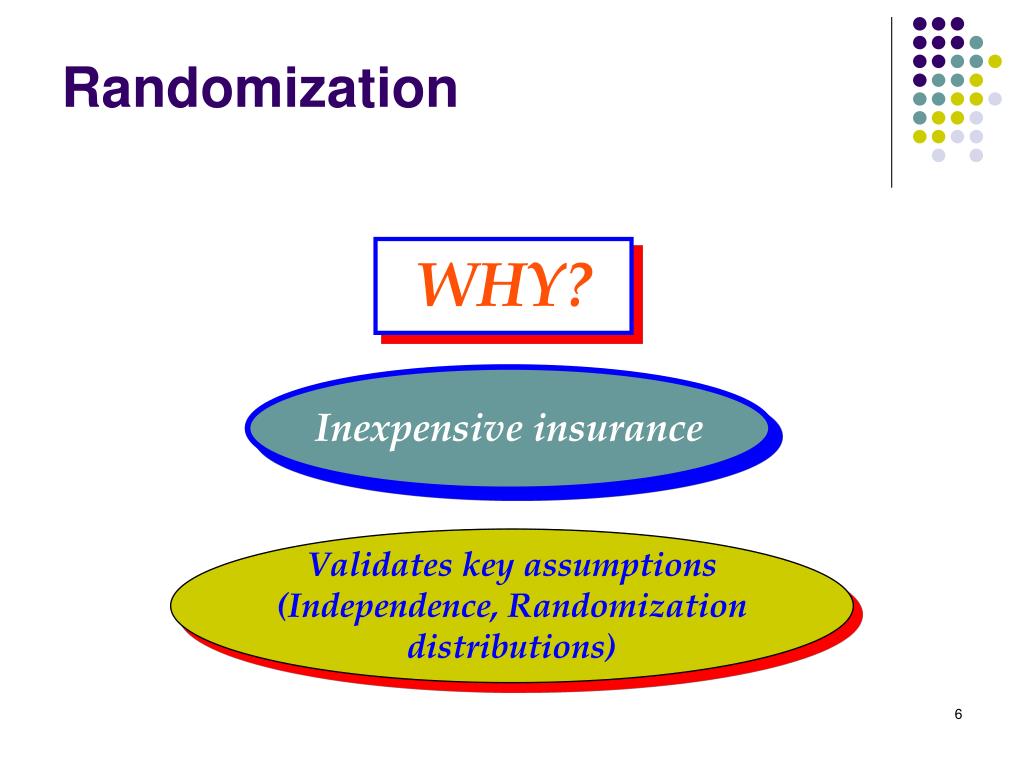 Randomization

WHY?

Inexpensive insurance

Validates key assumptions (Independence, Randomization distributions)

6